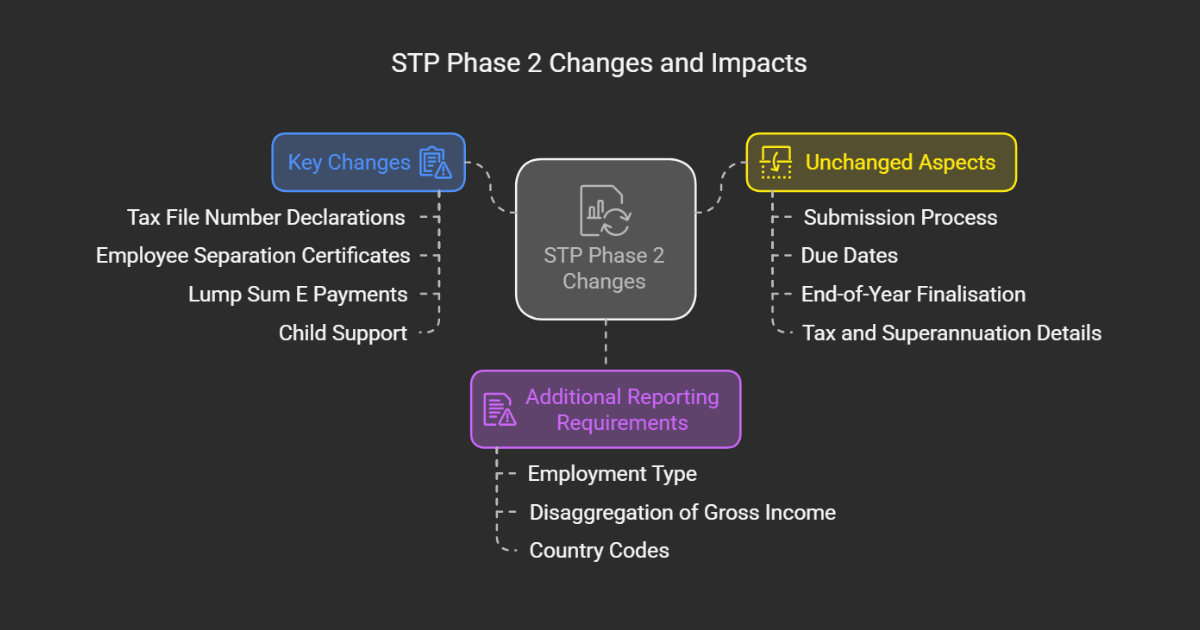 STP Phase 2 Changes and Impacts

Key Changes

Tax File Number Declarations

Employee Separation Certificates

Lump Sum E Payments

Child Support

STP Phase 2 Changes

Unchanged Aspects

Submission Process

Due Dates

End-of-Year Finalisation

Tax and Superannuation Details

Additional Reporting Requirements

Employment Type

Disaggregation of Gross Income

Country Codes